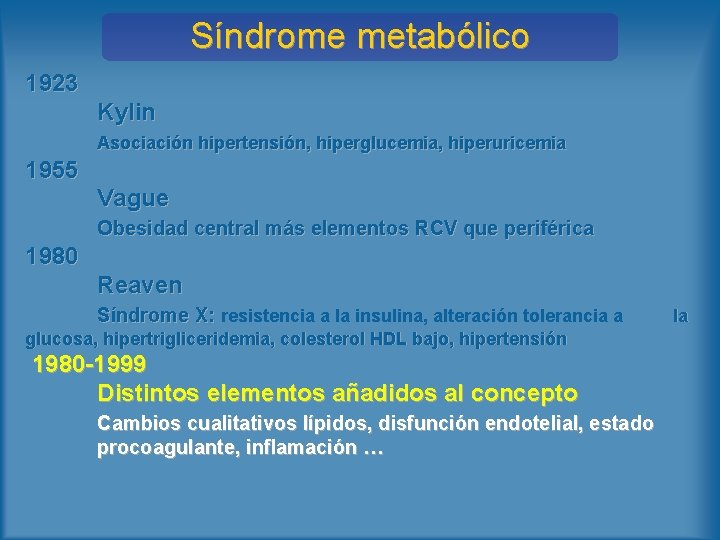 Síndrome metabólico

1923

Kylin

Asociación hipertensión, hiperglucemia, hiperuricemia

1955

Vague

Obesidad central más elementos RCV que periférica

1980

Reaven

Síndrome X: resistencia a la insulina, alteración tolerancia a la glucosa, hipertrigliceridemia, colesterol HDL bajo, hipertensión

1980-1999

Distintos elementos añadidos al concepto

Cambios cualitativos lípidos, disfunción endotelial, estado procoagulante, inflamación …